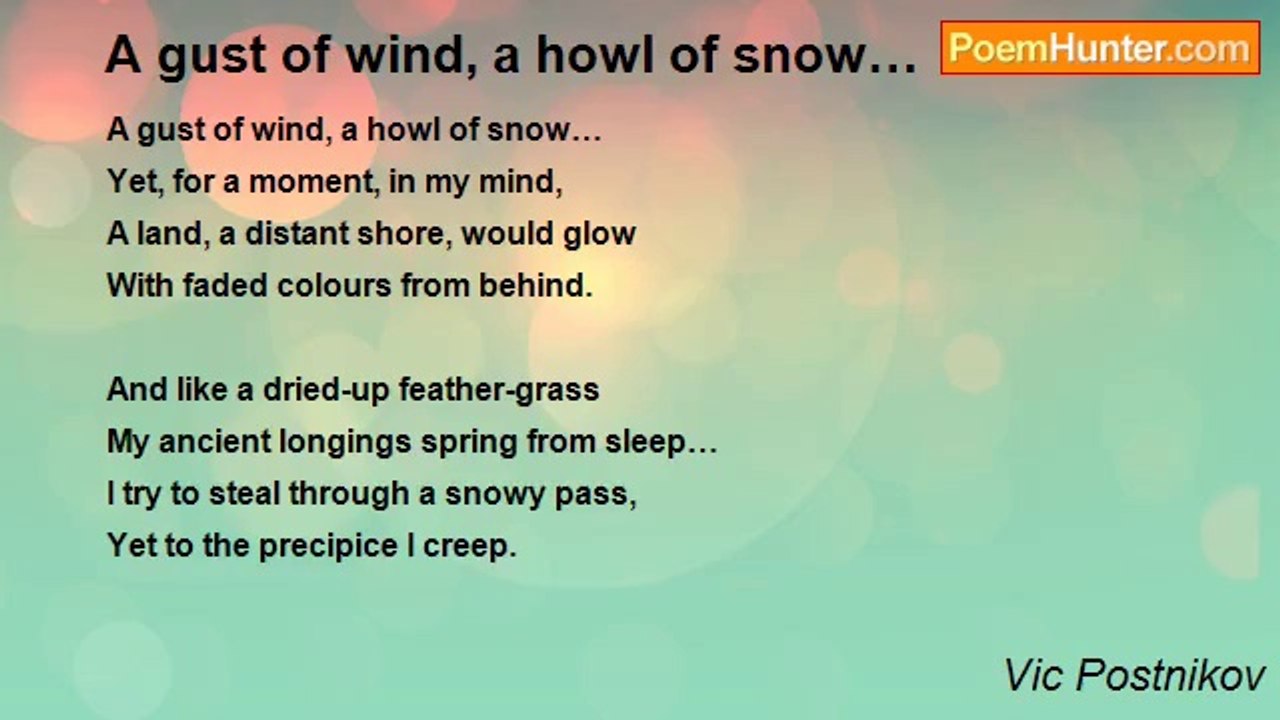 A gust of wind, a howl of snow…

PoemHunter.com

A gust of wind, a howl of snow…
Yet, for a moment, in my mind,
A land, a distant shore, would glow
With faded colours from behind.

And like a dried-up feather-grass
My ancient longings spring from sleep…
I try to steal through a snowy pass,
Yet to the precipice I creep.

Vic Postnikov